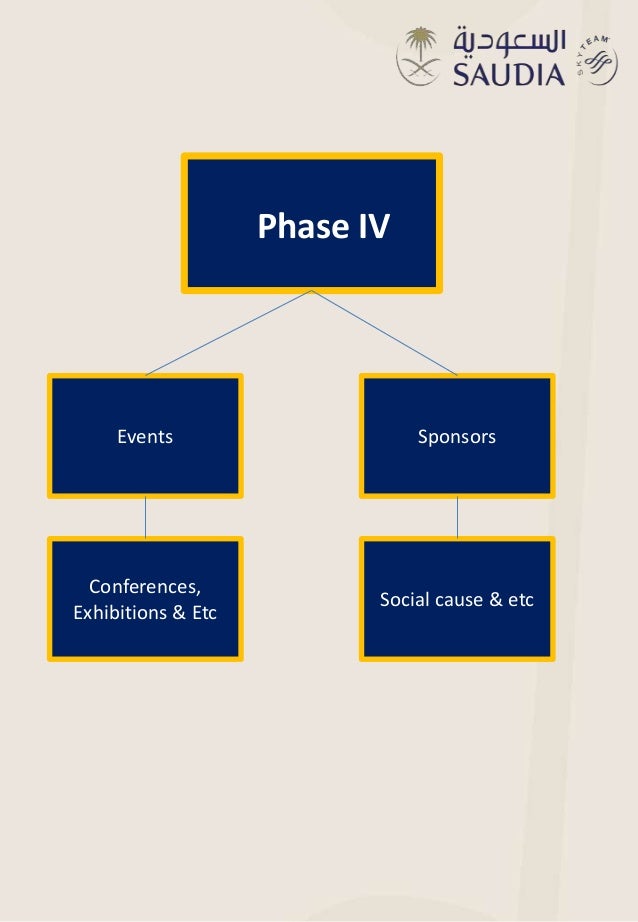 السعودية
SAUDIA
SKYTEAM

Phase IV

Events

Sponsors

Conferences, Exhibitions & Etc

Social cause & etc